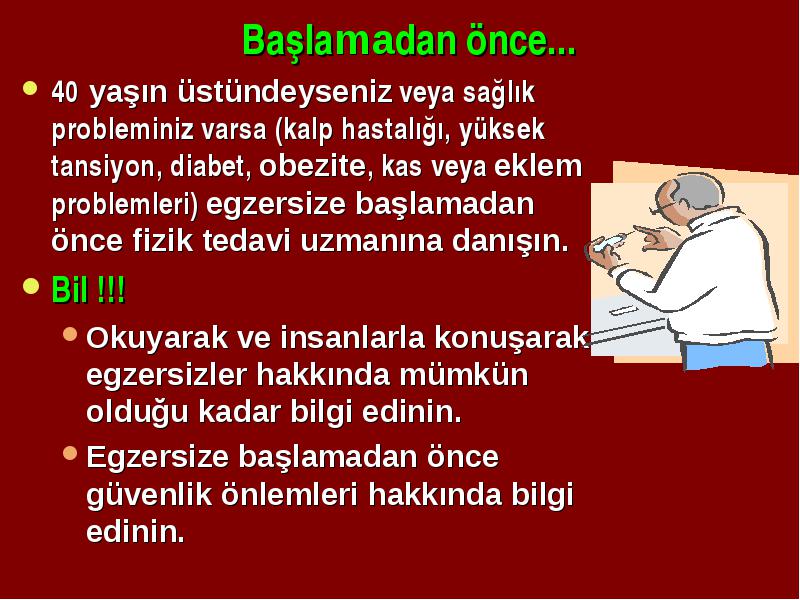 Başlamadan önce...

40 yaşın üstündeyseniz veya sağlık probleminiz varsa (kalp hastalığı, yüksek tansiyon, diabet, obezite, kas veya eklem problemleri) egzersize başlamadan önce fizik tedavi uzmanına danışın.

Bil !!!

Okuyarak ve insanlarla konuşarak egzersizler hakkında mümkün olduğu kadar bilgi edinin.

Egzersize başlamadan önce güvenlik önlemleri hakkında bilgi edinin.